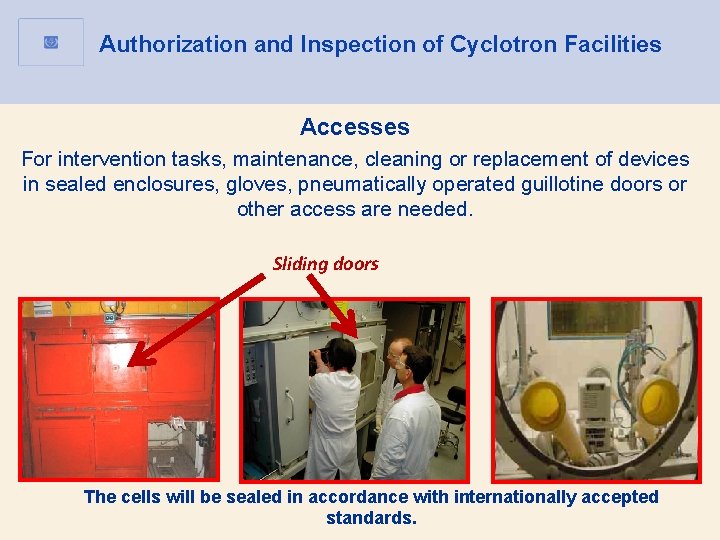 Authorization and Inspection of Cyclotron Facilities

Accesses

For intervention tasks, maintenance, cleaning or replacement of devices in sealed enclosures, gloves, pneumatically operated guillotine doors or other access are needed.

Sliding doors

The cells will be sealed in accordance with internationally accepted standards.